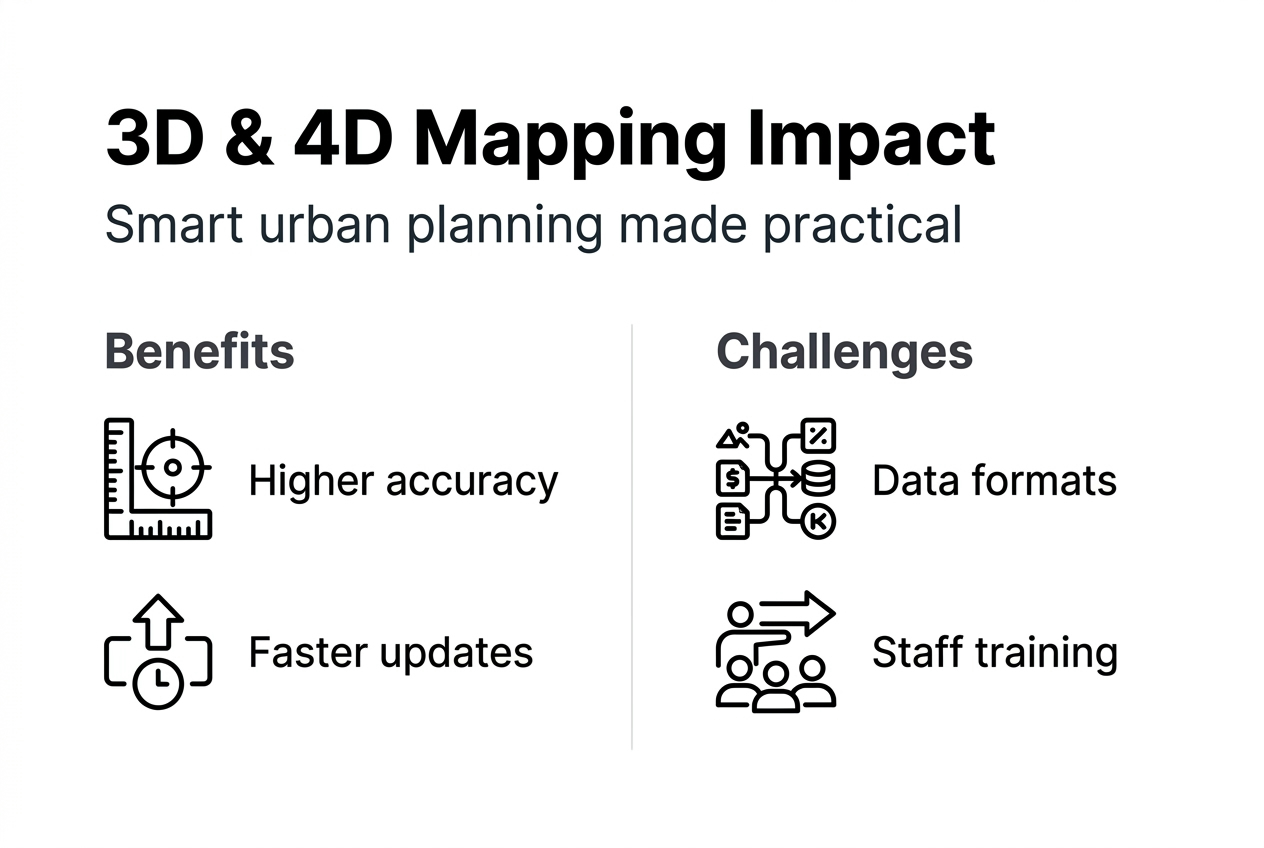 3D & 4D Mapping Impact

Smart urban planning made practical

Benefits

Higher accuracy

Faster updates

Challenges

Data formats

Staff training